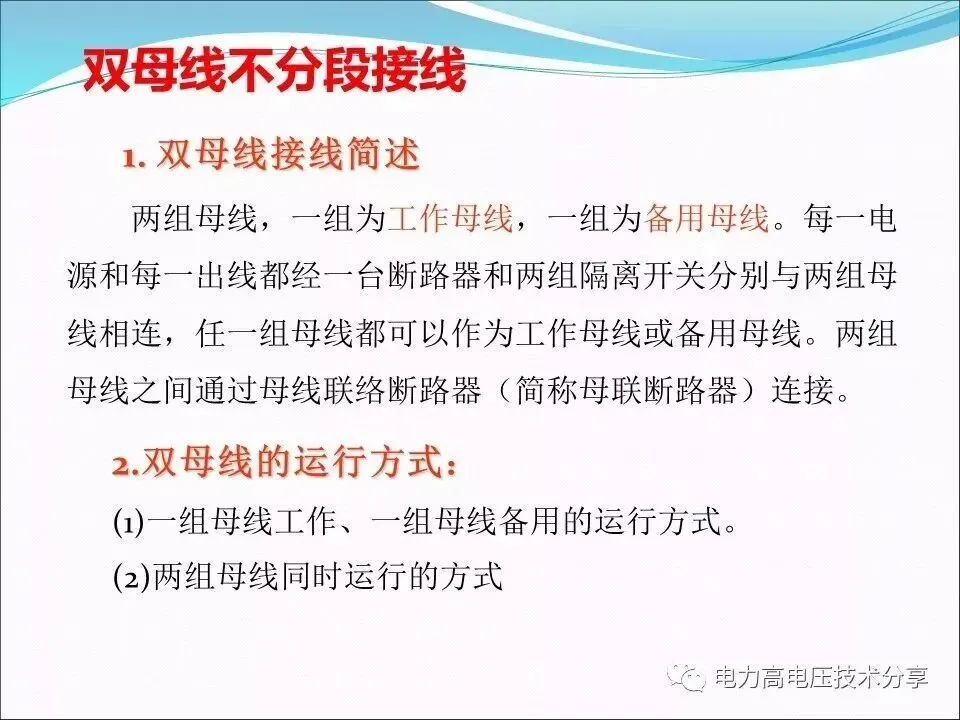 双母线不分段接线

1. 双母线接线简述

两组母线，一组为工作母线，一组为备用母线。每一电源和每一出线都经一台断路器和两组隔离开关分别与两组母线相连，任一组母线都可以作为工作母线或备用母线。两组母线之间通过母线联络断路器（简称母联断路器）连接。

2.双母线的运行方式：

(1)一组母线工作、一组母线备用的运行方式。

(2)两组母线同时运行的方式

电力高电压技术分享